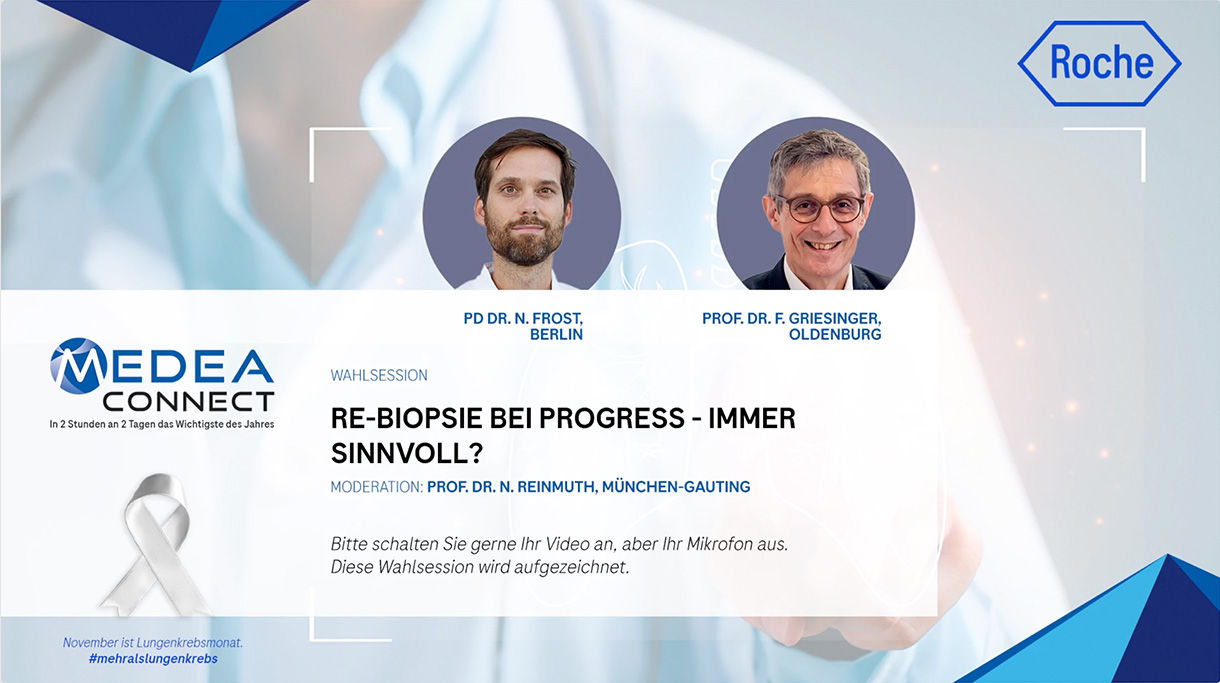 Roche

PD DR. N. FROST, BERLIN

PROF. DR. F. GRIESINGER, OLDENBURG

MEDEA CONNECT
In 2 Stunden an 2 Tagen das Wichtigste des Jahres

WAHLSESSION

RE-BIOPSIE BEI PROGRESS - IMMER SINNVOLL?

MODERATION: PROF. DR. N. REINMUTH, MÜNCHEN-GAUTING

Bitte schalten Sie gerne Ihr Video an, aber Ihr Mikrofon aus.
Diese Wahlsession wird aufgezeichnet.

November ist Lungenkrebsmonat.
#mehralslungenkrebs